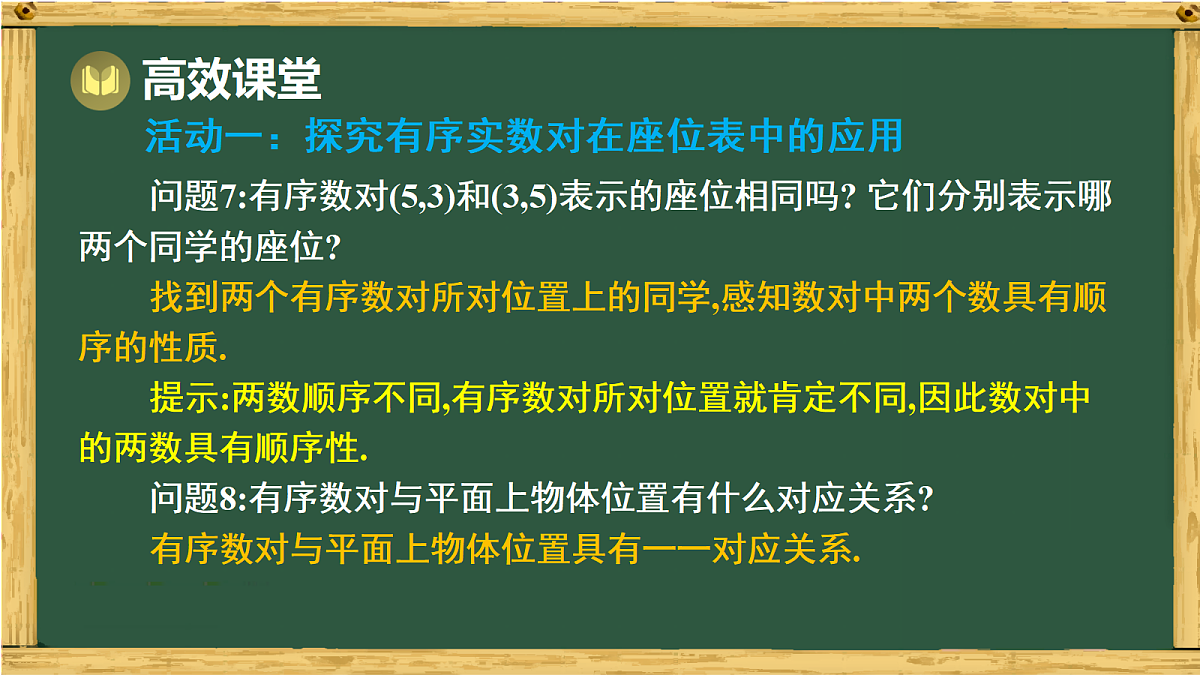 高效课堂

活动一：探究有序实数对在座位表中的应用

问题7:有序数对(5,3)和(3,5)表示的座位相同吗? 它们分别表示哪两个同学的座位?

找到两个有序数对所对位置上的同学,感知数对中两个数具有顺序的性质.

提示:两数顺序不同,有序数对所对位置就肯定不同,因此数对中的两数具有顺序性.

问题8:有序数对与平面上物体位置有什么对应关系?

有序数对与平面上物体位置具有一一对应关系.